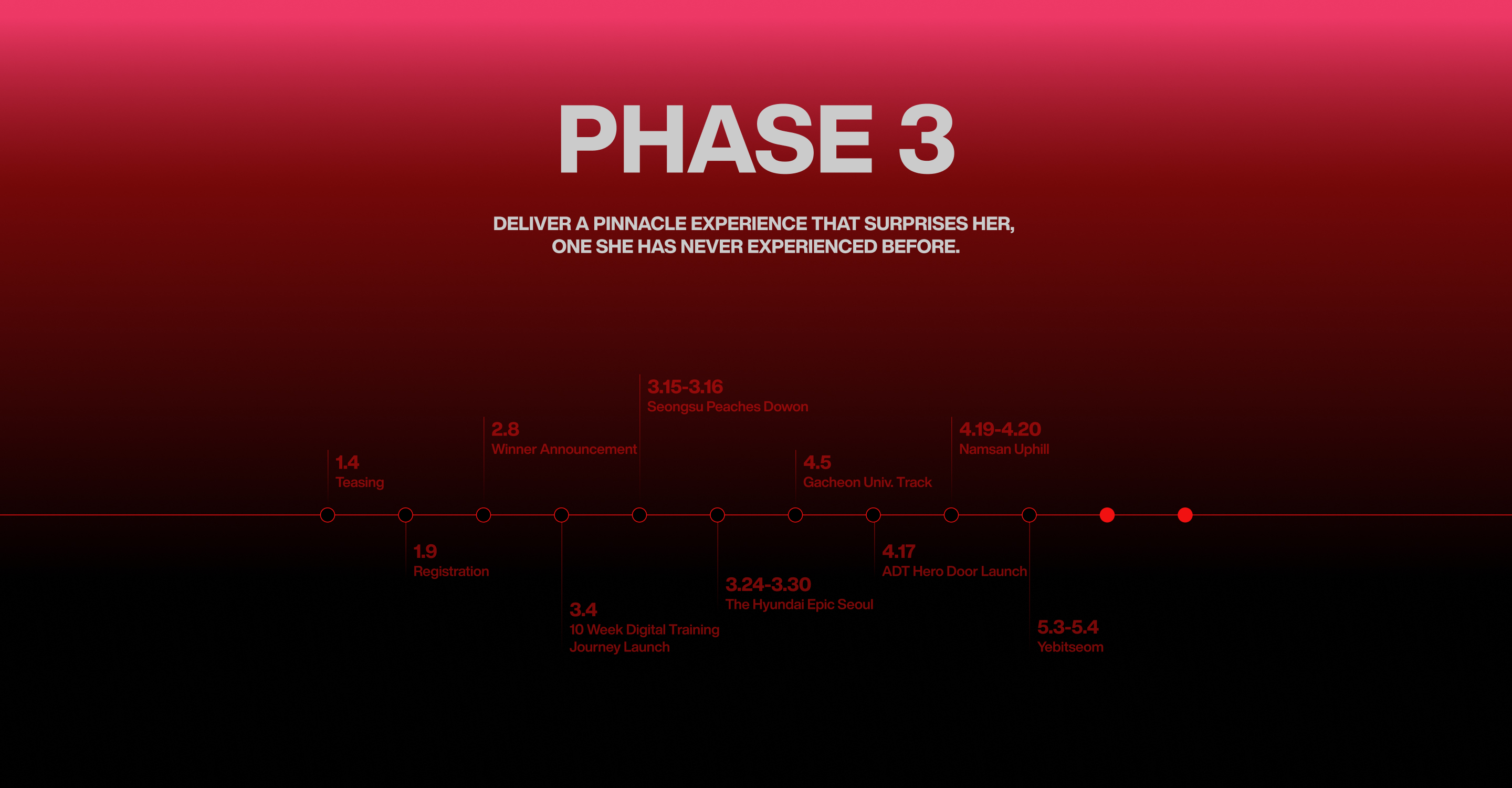 PHASE 3

DELIVER A PINNACLE EXPERIENCE THAT SURPRISES HER, ONE SHE HAS NEVER EXPERIENCED BEFORE.

1.4
Teasing

1.9
Registration

2.8
Winner Announcement

3.4
10 Week Digital Training Journey Launch

3.15-3.16
Seongsu Peaches Dowon

3.24-3.30
The Hyundai Epic Seoul

4.5
Gacheon Univ. Track

4.17
ADT Hero Door Launch

4.19-4.20
Namsan Uphill

5.3-5.4
Yebitseom